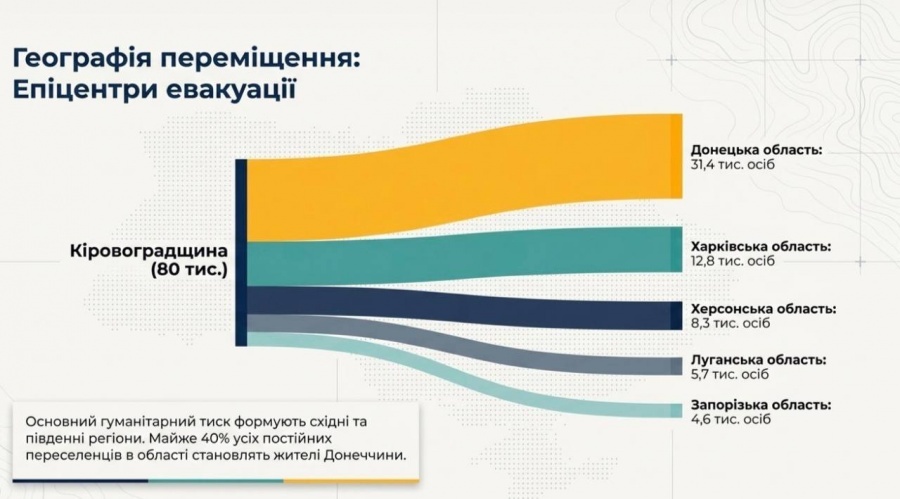 Географія переміщення: Епіцентри евакуації

Кіровоградщина (80 тис.)

Донецька область: 31,4 тис. осіб

Харківська область: 12,8 тис. осіб

Херсонська область: 8,3 тис. осіб

Луганська область: 5,7 тис. осіб

Запорізька область: 4,6 тис. осіб

Основний гуманітарний тиск формують східні та південні регіони. Майже 40% усіх постійних переселенців в області становлять жителі Донеччини.